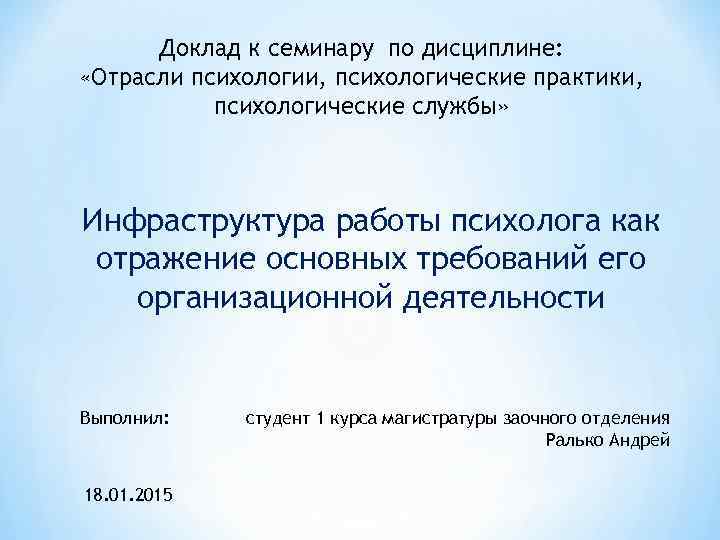 Доклад к семинару по дисциплине:
«Отрасли психологии, психологические практики, психологические службы»

Инфраструктура работы психолога как отражение основных требований его организационной деятельности

Выполнил: студент 1 курса магистратуры заочного отделения
Ралько Андрей

18.01.2015